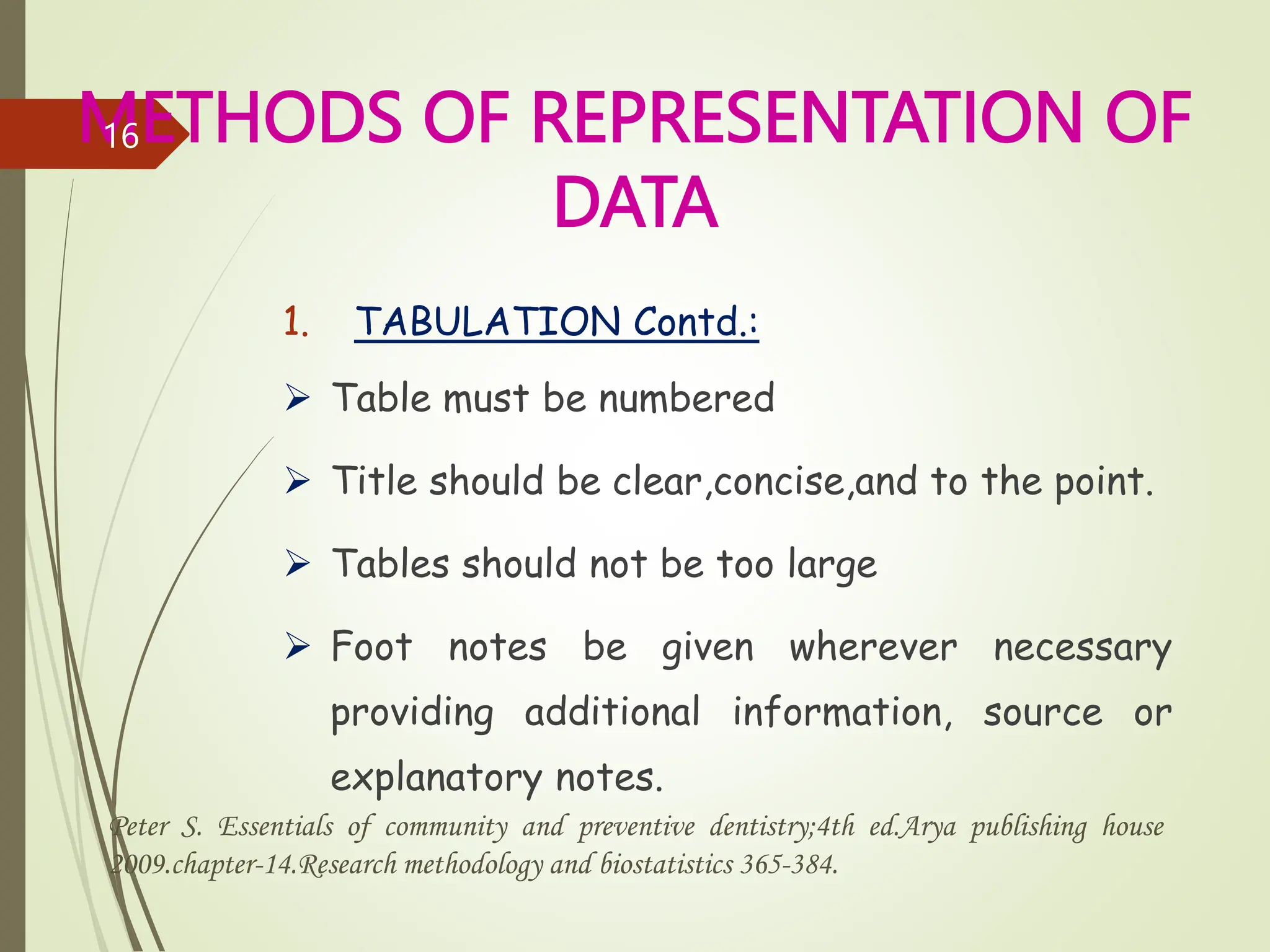 16

METHODS OF REPRESENTATION OF DATA

1. TABULATION Contd.:

➢ Table must be numbered

➢ Title should be clear,concise,and to the point.

➢ Tables should not be too large

➢ Foot notes be given wherever necessary providing additional information, source or explanatory notes.

Peter S. Essentials of community and preventive dentistry;4th ed.Arya publishing house 2009.chapter-14.Research methodology and biostatistics 365-384.